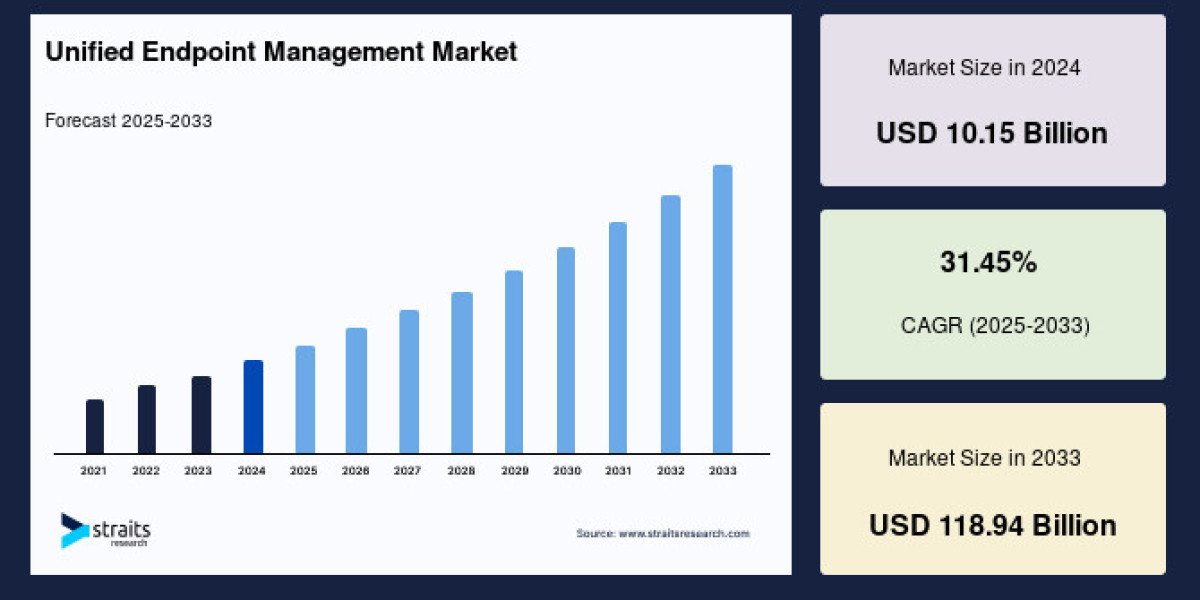 Unified Endpoint Management Market

Forecast 2025-2033

2021 2022 2023 2024 2025 2026 2027 2028 2029 2030 2031 2032 2033

straits research

Source: www.straitsresearch.com

Market Size in 2024

USD 10.15 Billion

31.45%

CAGR (2025-2033)

Market Size in 2033

USD 118.94 Billion